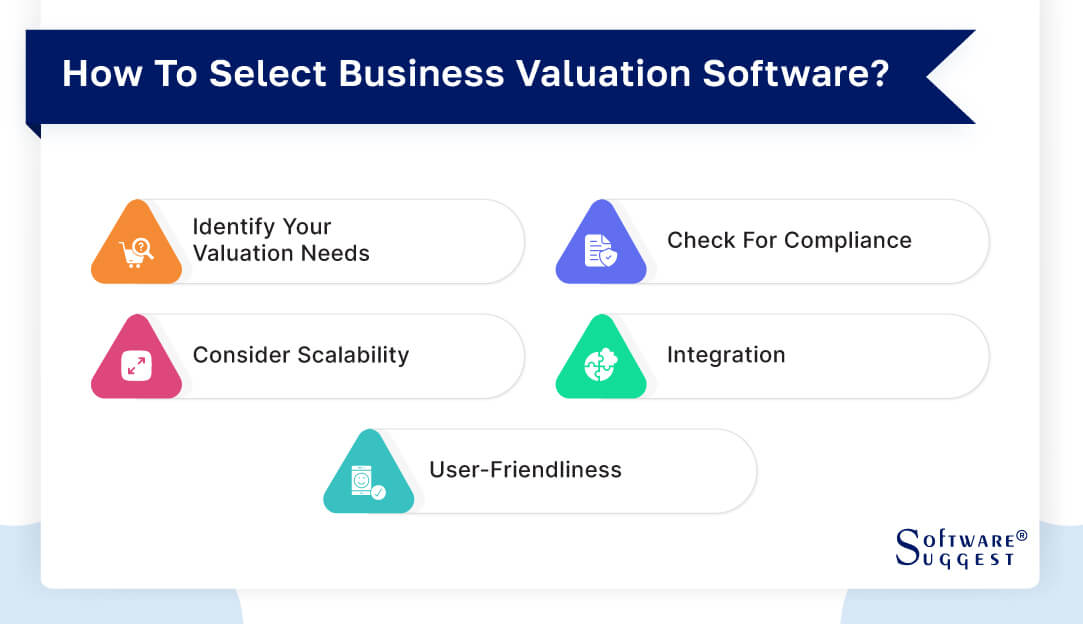 How To Select Business Valuation Software?

Identify Your Valuation Needs

Check For Compliance

Consider Scalability

Integration

User-Friendliness

SOFTWARE® SUGGEST